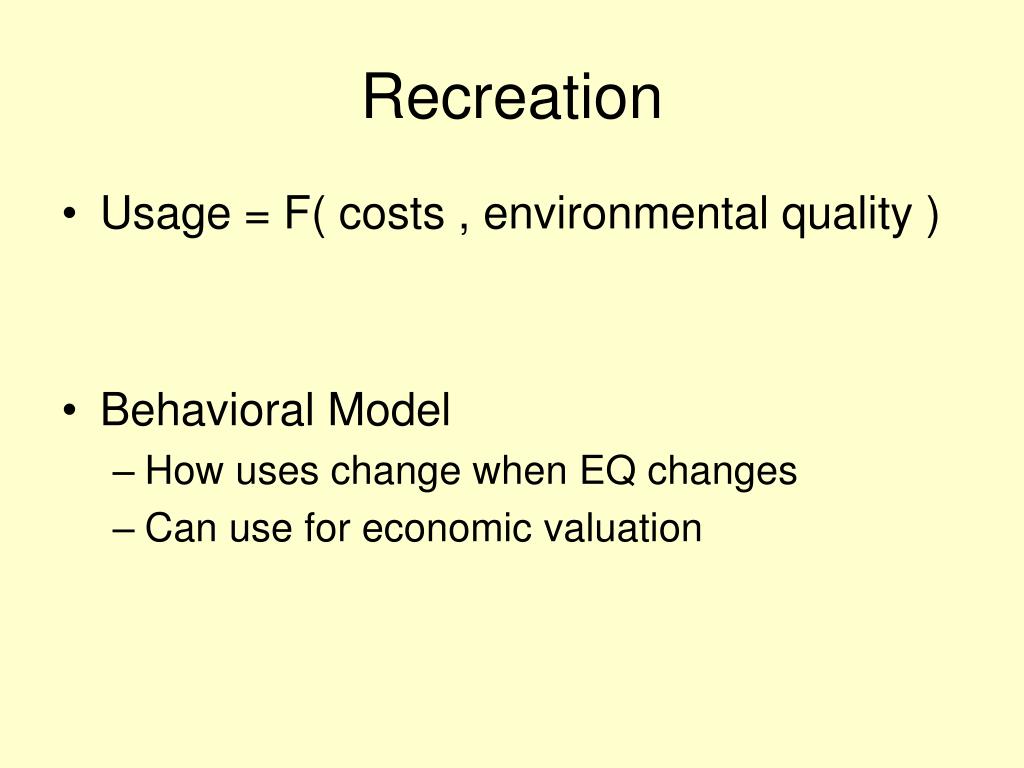 Recreation

• Usage = F( costs , environmental quality )

• Behavioral Model
– How uses change when EQ changes
– Can use for economic valuation